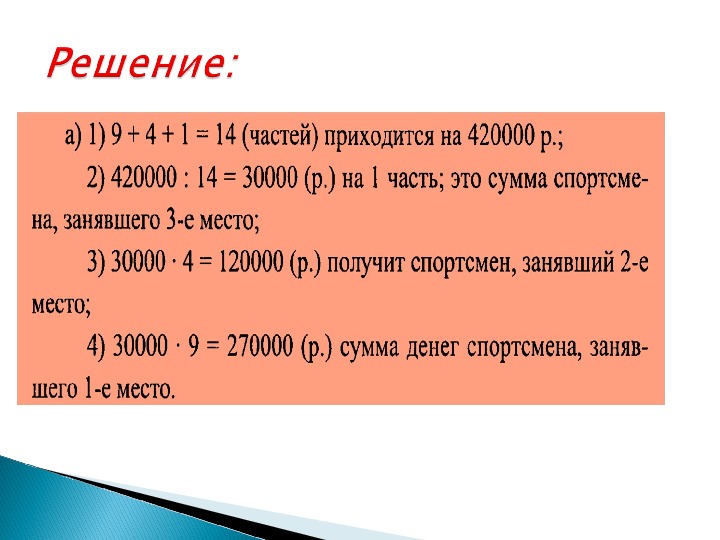 Решение:

а) 1) $9 + 4 + 1 = 14$ (частей) приходится на 420000 р.;

2) $420000 : 14 = 30000$ (р.) на 1 часть; это сумма спортсмена, занявшего 3-е место;

3) $30000 \cdot 4 = 120000$ (р.) получит спортсмен, занявший 2-е место;

4) $30000 \cdot 9 = 270000$ (р.) сумма денег спортсмена, занявшего 1-е место.